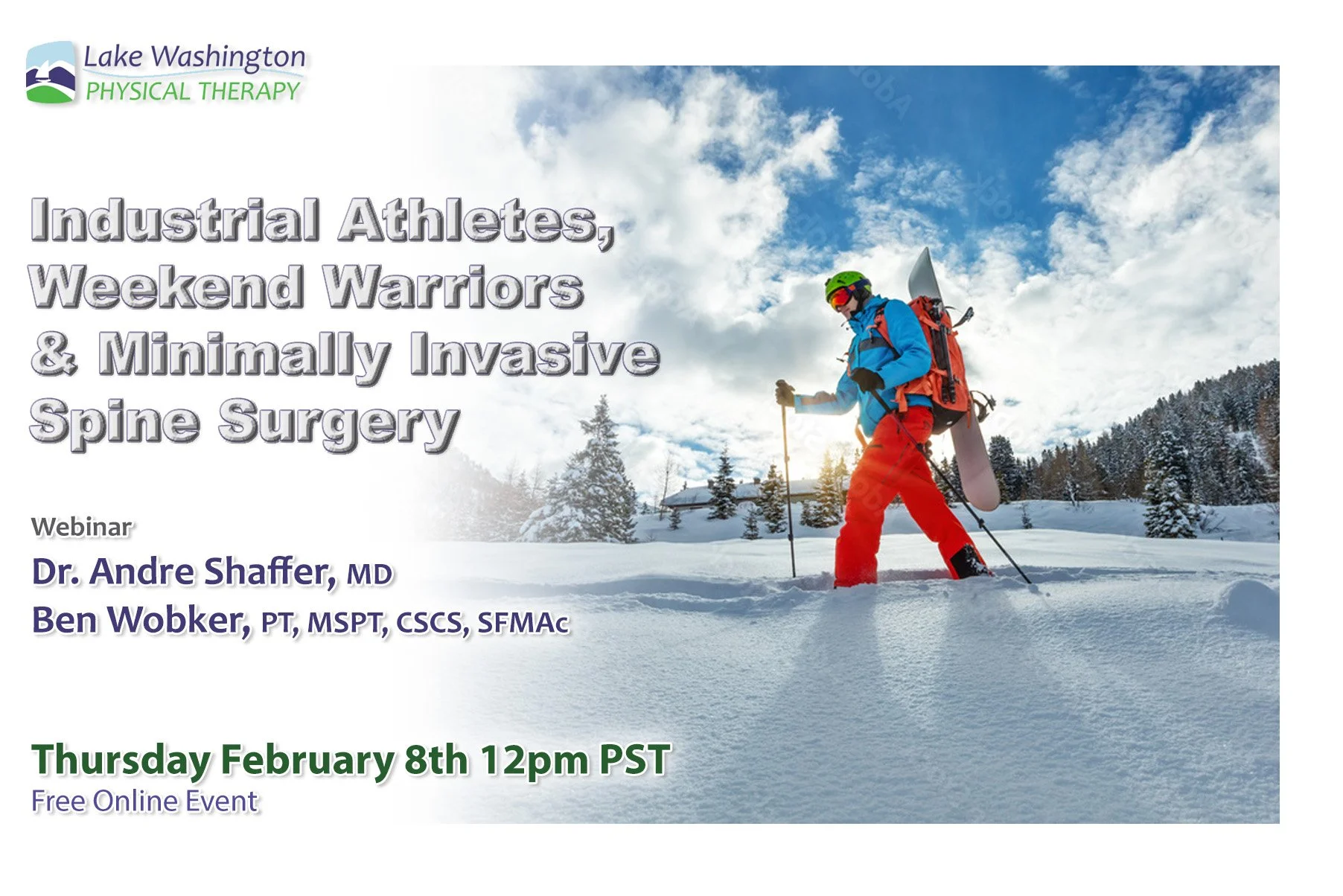 Lake Washington
PHYSICAL THERAPY

Industrial Athletes, Weekend Warriors & Minimally Invasive Spine Surgery

Webinar
Dr. Andre Shaffer, MD
Ben Wobker, PT, MSPT, CSCS, SFMAc

Thursday February 8th 12pm PST
Free Online Event